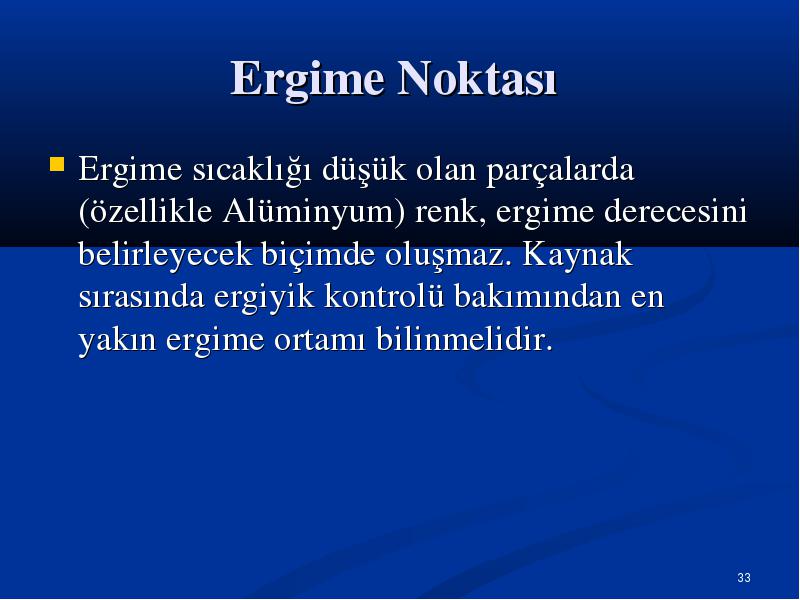 Ergime Noktası

Ergime sıcaklığı düşük olan parçalarda (özellikle Alüminyum) renk, ergime derecesini belirleyecek biçimde oluşmaz. Kaynak sırasında ergiyik kontrolü bakımından en yakın ergime ortamı bilinmelidir.

33